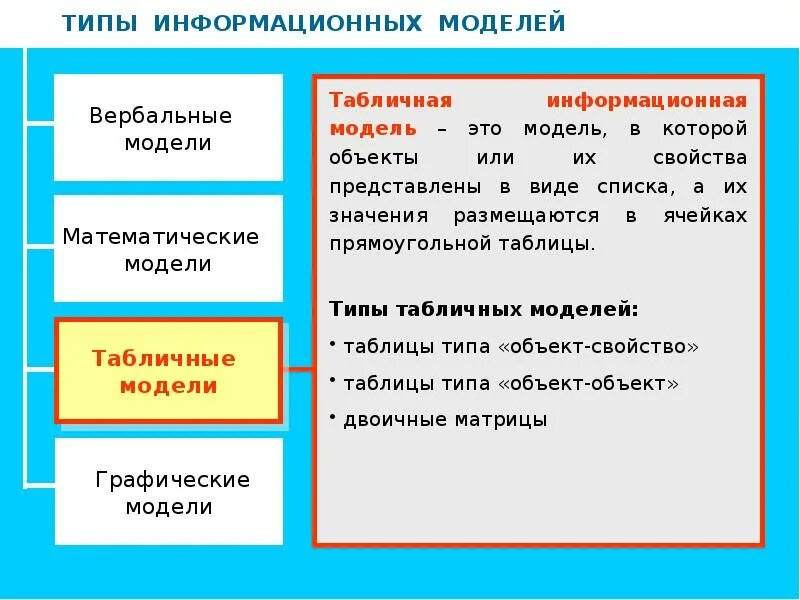 ТИПЫ ИНФОРМАЦИОННЫХ МОДЕЛЕЙ

Вербальные модели

Математические модели

Табличные модели

Графические модели

Табличная информационная модель – это модель, в которой объекты или их свойства представлены в виде списка, а их значения размещаются в ячейках прямоугольной таблицы.

Типы табличных моделей:

• таблицы типа «объект-свойство»

• таблицы типа «объект-объект»

• двоичные матрицы